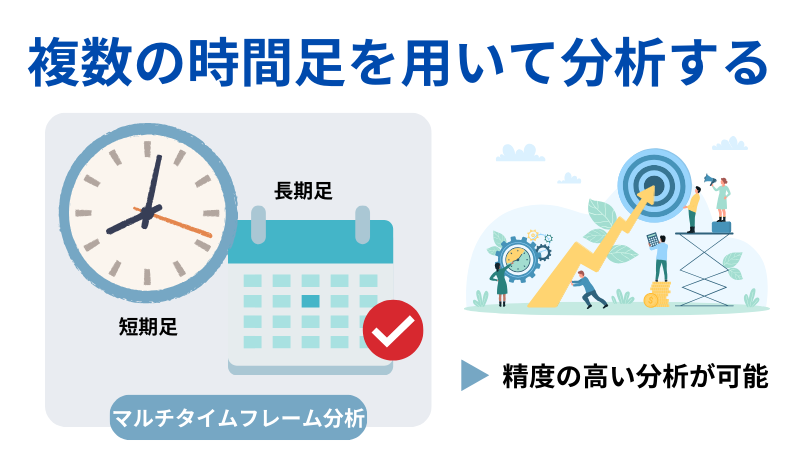 複数の時間足を用いて分析する

長期足

短期足

マルチタイムフレーム分析

精度の高い分析が可能